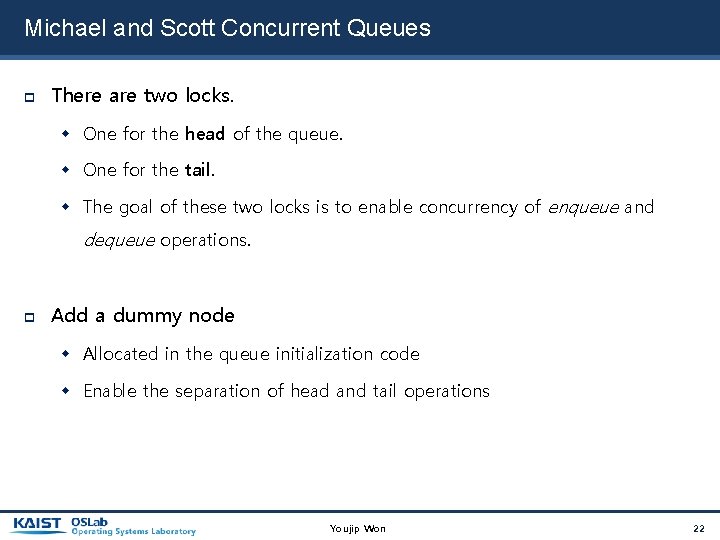 Michael and Scott Concurrent Queues

There are two locks.

One for the head of the queue.

One for the tail.

The goal of these two locks is to enable concurrency of enqueue and dequeue operations.

Add a dummy node

Allocated in the queue initialization code

Enable the separation of head and tail operations

KAIST OSLab Operating Systems Laboratory

Youjip Won

22